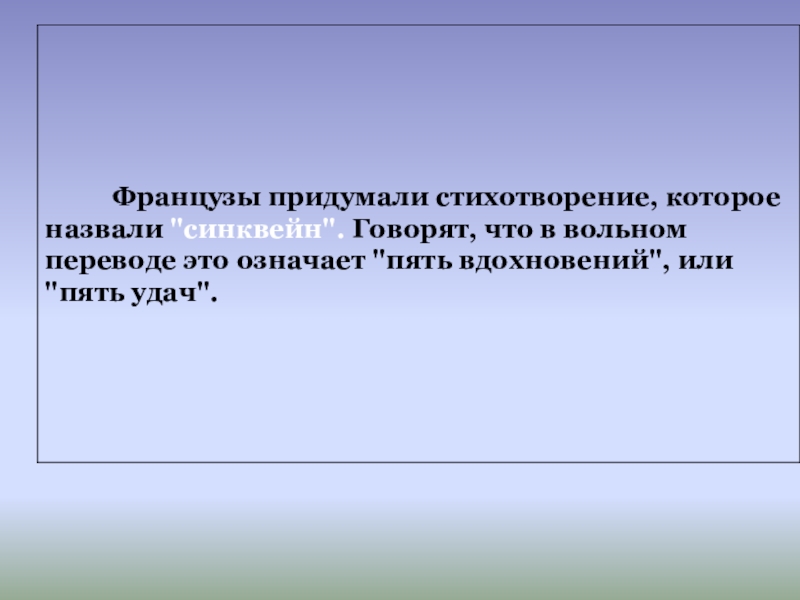 Французы придумали стихотворение, которое назвали "синквейн". Говорят, что в вольном переводе это означает "пять вдохновений", или "пять удач".